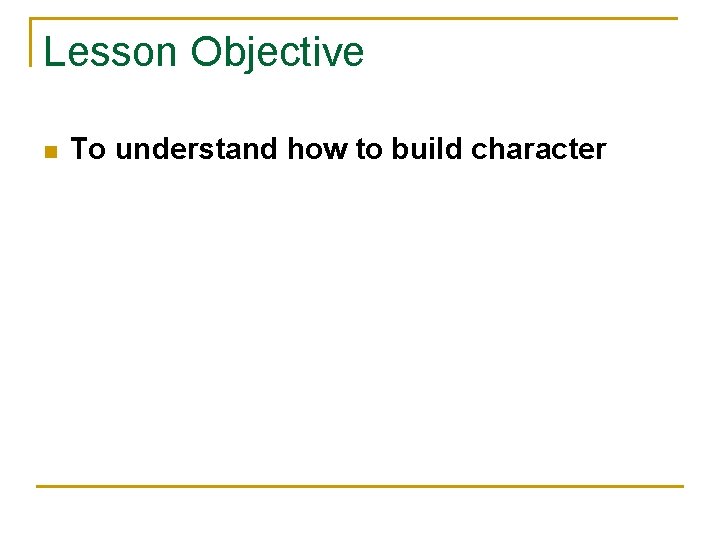 Lesson Objective

To understand how to build character